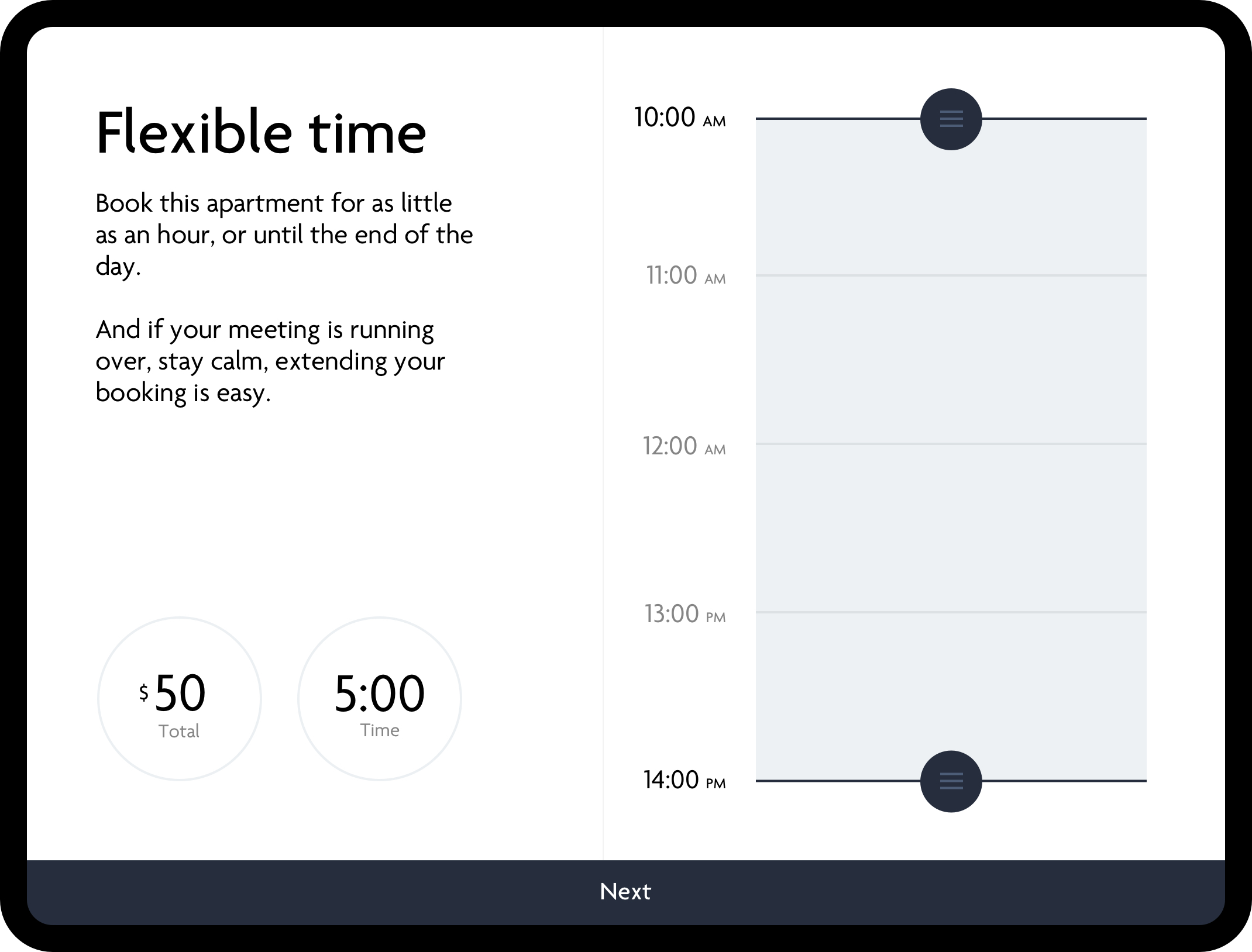 Flexible time

Book this apartment for as little as an hour, or until the end of the day.

And if your meeting is running over, stay calm, extending your booking is easy.

$ 50
Total

5:00
Time

10:00 AM

11:00 AM

12:00 AM

13:00 PM

14:00 PM

Next